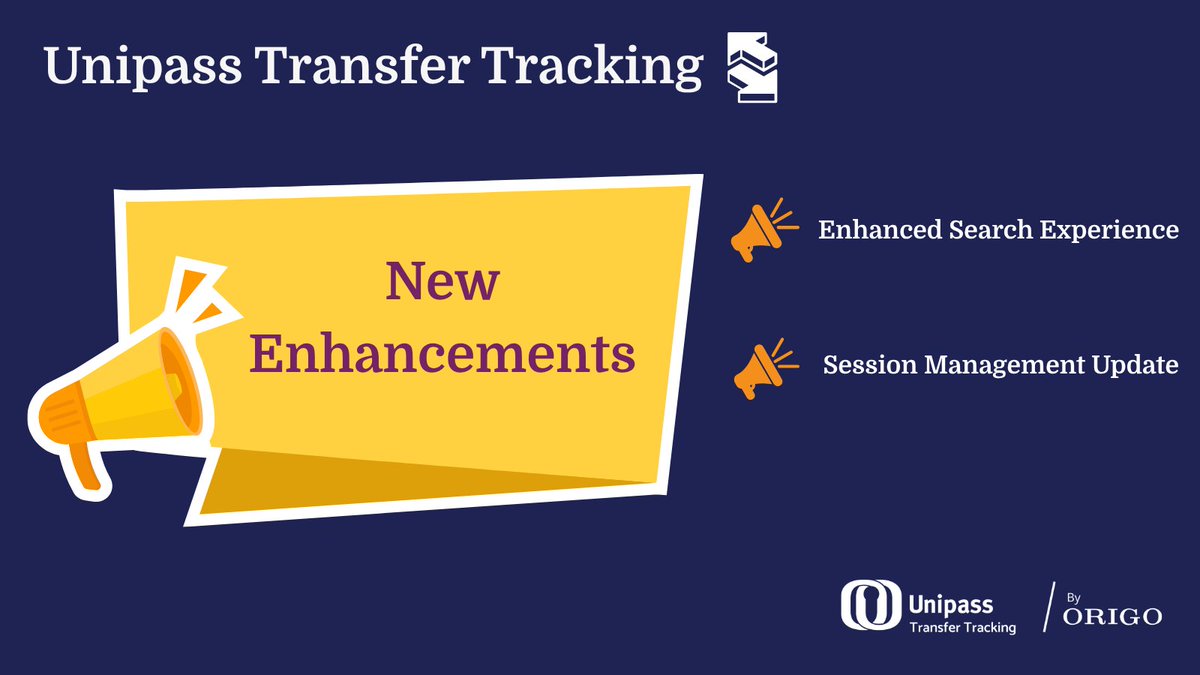 Unipass Transfer Tracking

New Enhancements

Enhanced Search Experience

Session Management Update

Unipass Transfer Tracking

By ORIGO